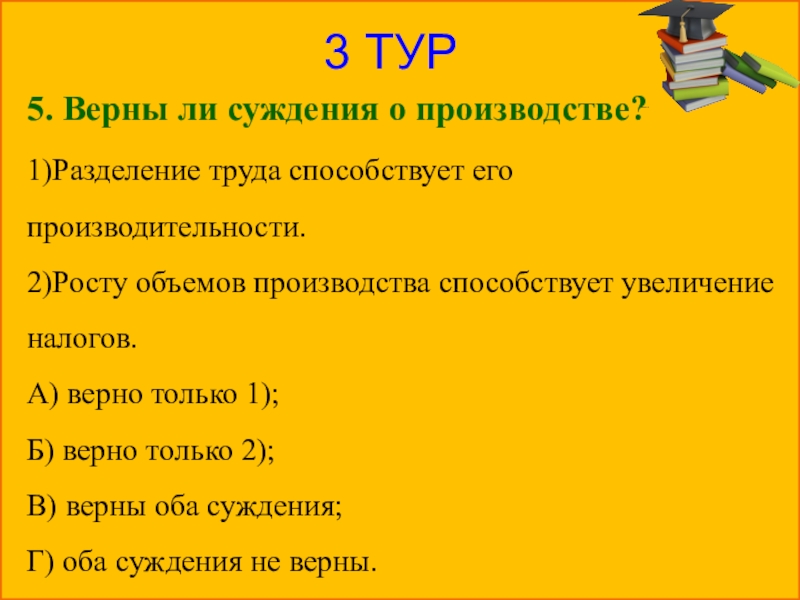 3 ТУР

5. Верны ли суждения о производстве?

1)Разделение труда способствует его производительности.

2)Росту объемов производства способствует увеличение налогов.

А) верно только 1);

Б) верно только 2);

В) верны оба суждения;

Г) оба суждения не верны.